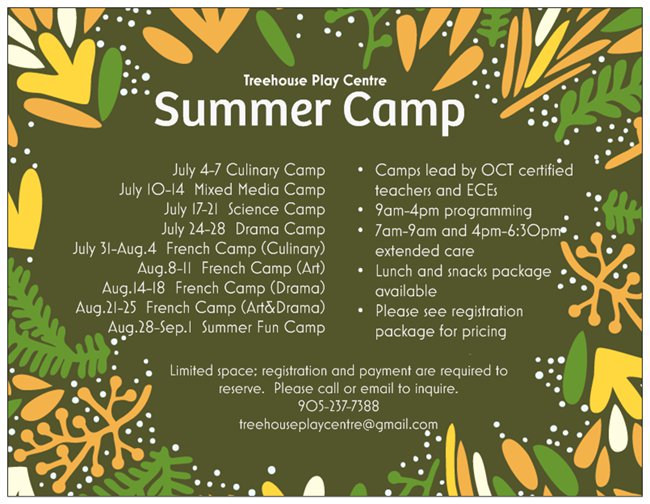 Treehouse Play Centre
Summer Camp

July 4-7 Culinary Camp
July 10-14 Mixed Media Camp
July 17-21 Science Camp
July 24-28 Drama Camp
July 31-Aug.4 French Camp (Culinary)
Aug.8-11 French Camp (Art)
Aug.14-18 French Camp (Drama)
Aug.21-25 French Camp (Art&Drama)
Aug.28-Sep.1 Summer Fun Camp

• Camps lead by OCT certified teachers and ECEs
• 9am-4pm programming
• 7am-9am and 4pm-6:30pm extended care
• Lunch and snacks package available
• Please see registration package for pricing

Limited space: registration and payment are required to reserve. Please call or email to inquire.
905-237-7388
treehouseplaycentre@gmail.com